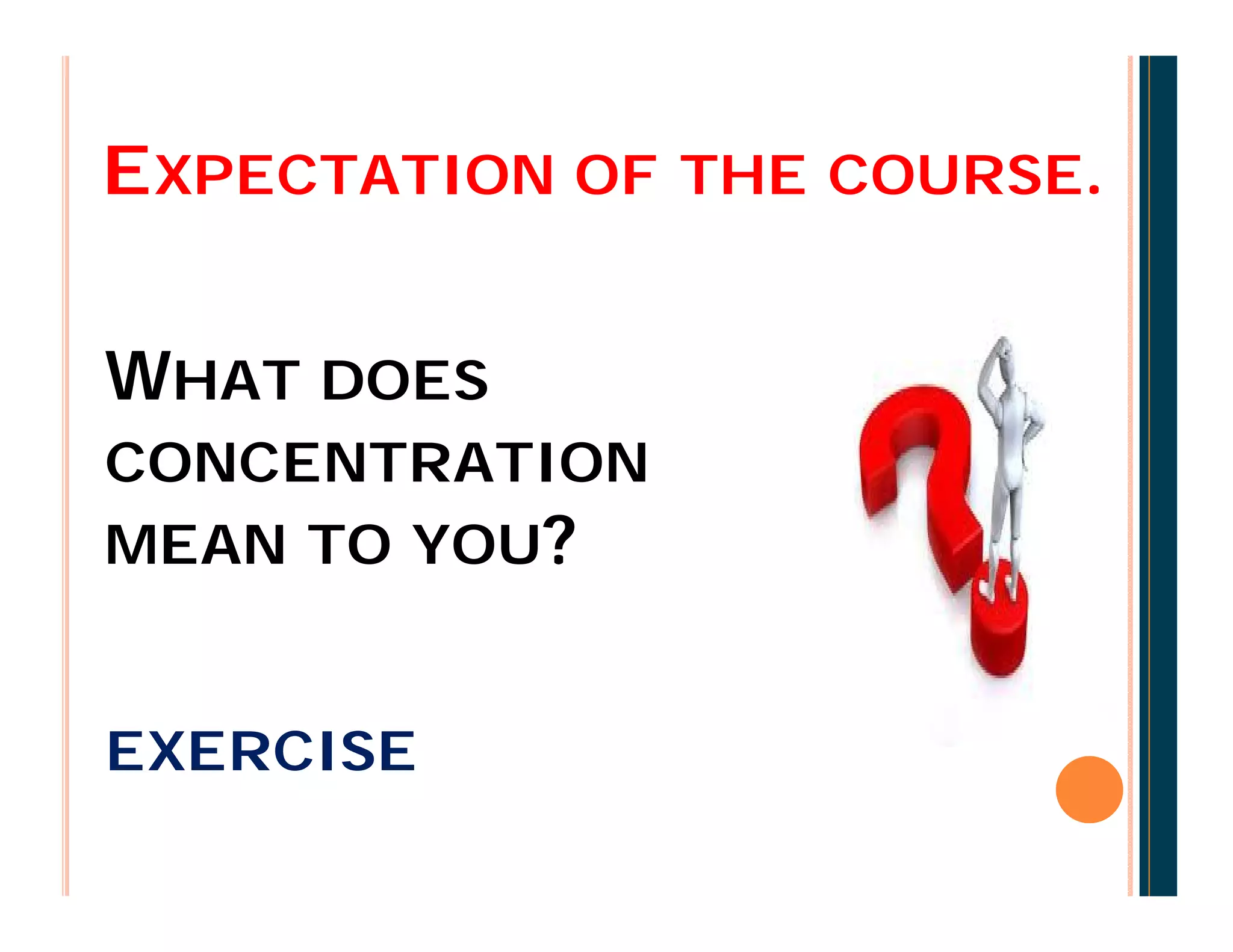 EXPECTATION OF THE COURSE.

WHAT DOES CONCENTRATION MEAN TO YOU?

EXERCISE